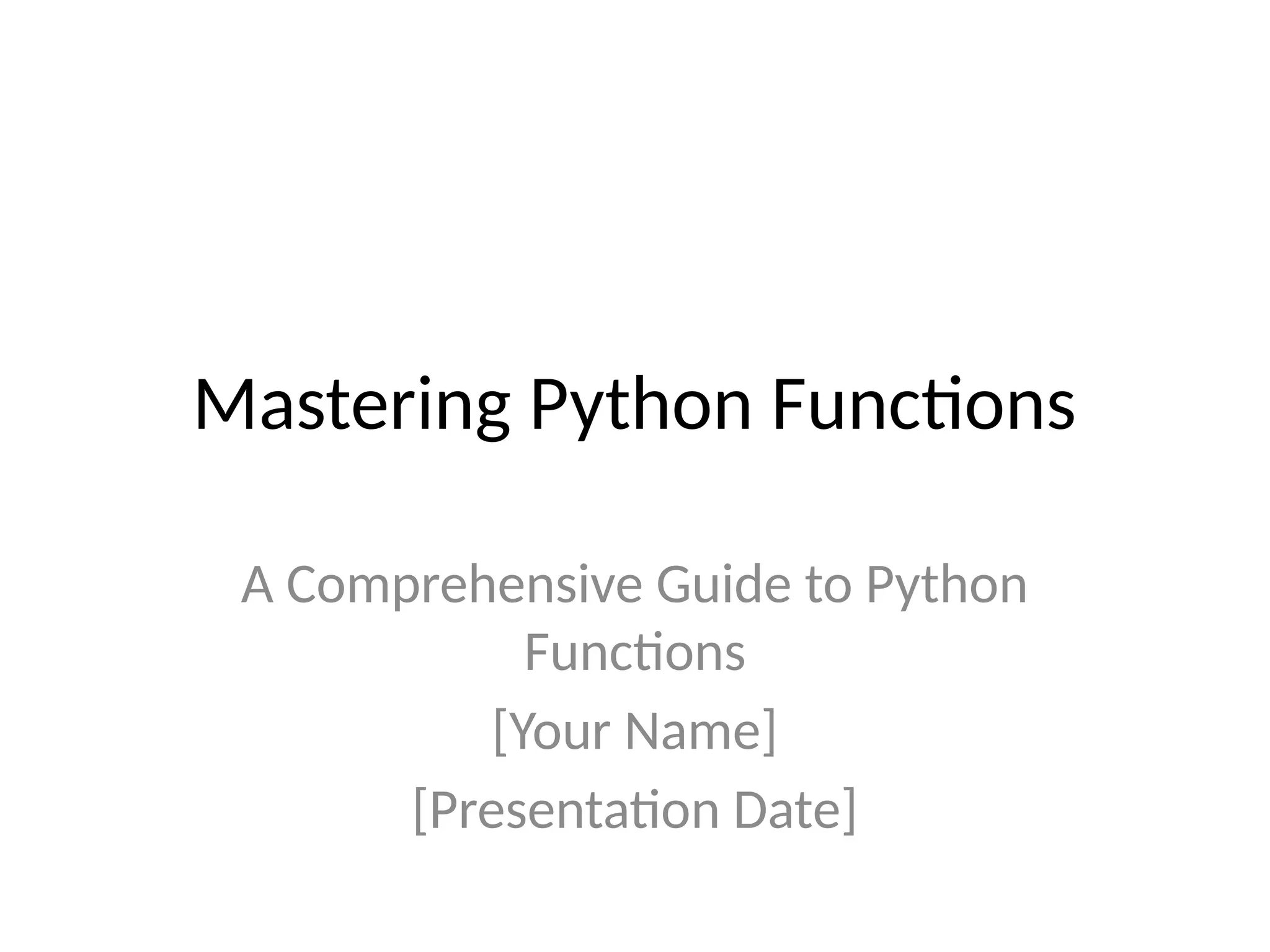 Mastering Python Functions

A Comprehensive Guide to Python Functions

[Your Name]

[Presentation Date]